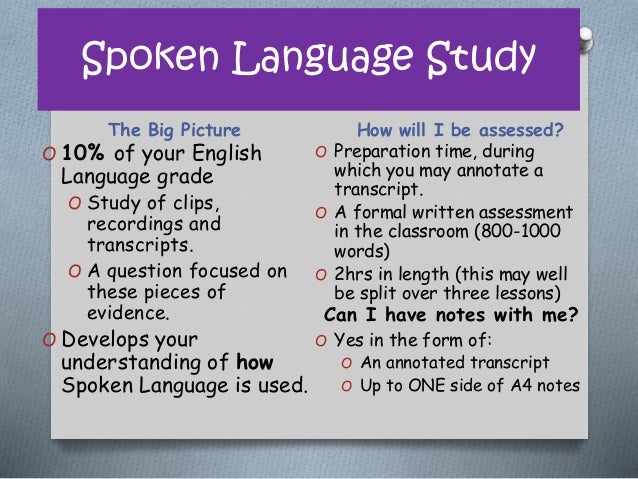 Spoken Language Study

The Big Picture

O 10% of your English Language grade

O Study of clips, recordings and transcripts.

O A question focused on these pieces of evidence.

O Develops your understanding of how Spoken Language is used.

How will I be assessed?

O Preparation time, during which you may annotate a transcript.

O A formal written assessment in the classroom (800-1000 words)

O 2hrs in length (this may well be split over three lessons)

Can I have notes with me?

O Yes in the form of:

O An annotated transcript

O Up to ONE side of A4 notes